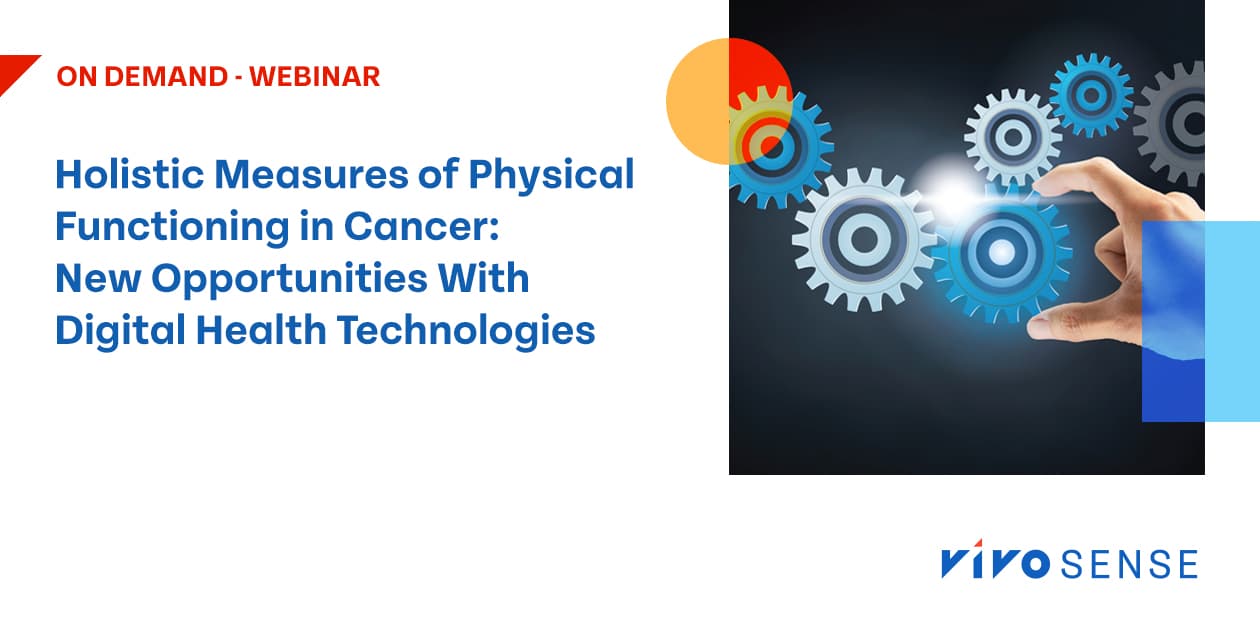 ON DEMAND - WEBINAR

Holistic Measures of Physical Functioning in Cancer: New Opportunities With Digital Health Technologies

VIVOSENSE